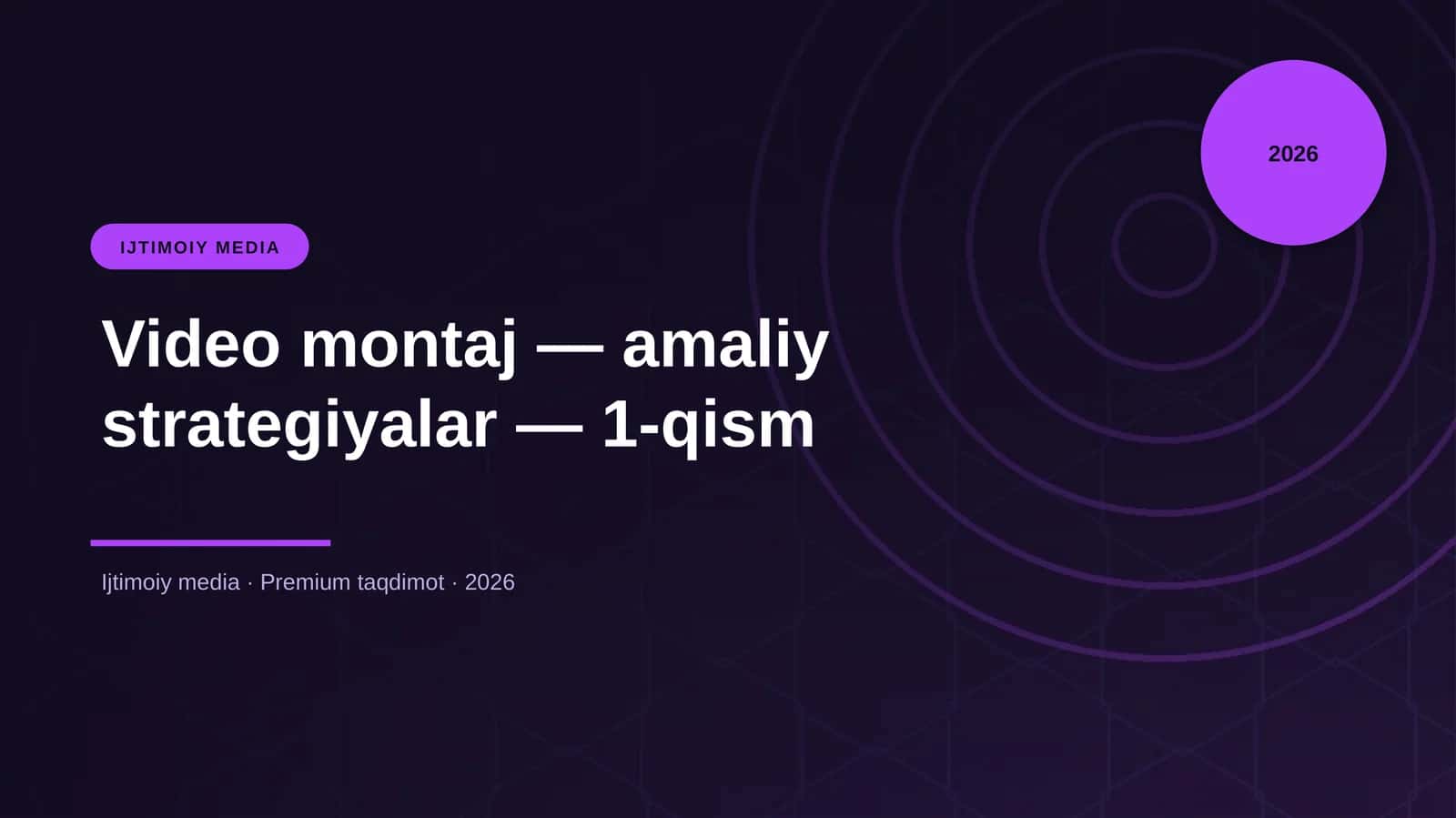 2026

IJTIMOIY MEDIA

Video montaj — amaliy strategiyalar — 1-qism

Ijtimoiy media · Premium taqdimot · 2026